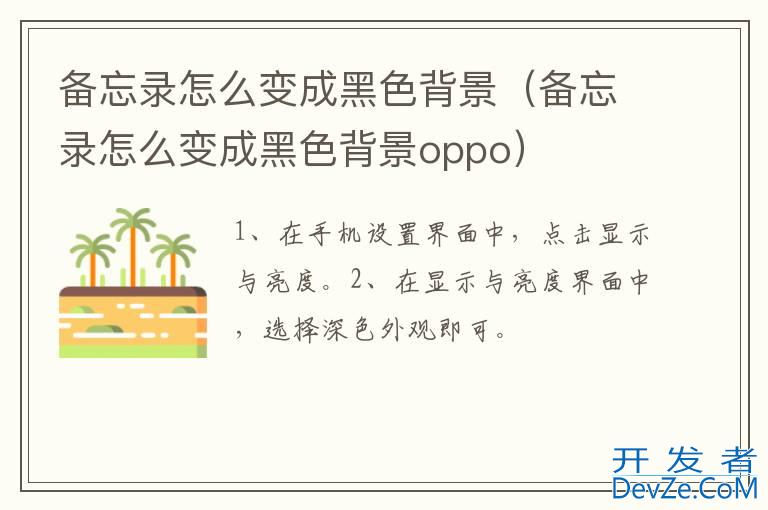 备忘录怎么变成黑色背景（备忘录怎么变成黑色背景oppo）

1、在手机设置界面中，点击显示与亮度。2、在显示与亮度界面中，选择深色外观即可。

开发者
DevZe.CoM